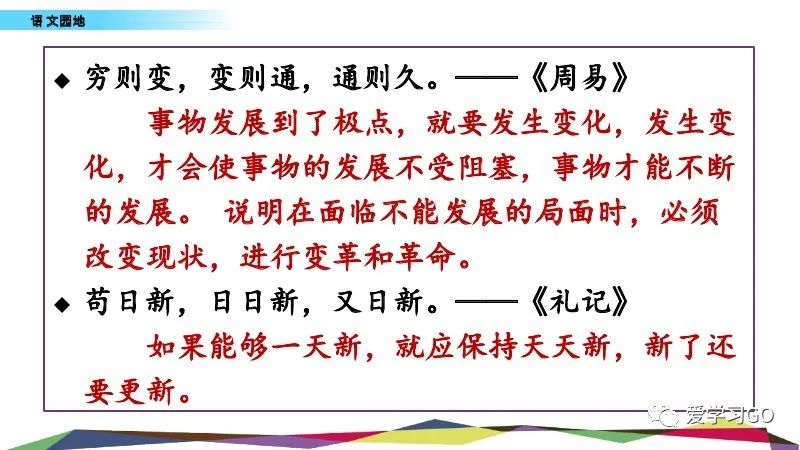 语文园地

◆ 穷则变，变则通，通则久。——《周易》

事物发展到了极点，就要发生变化，发生变化，才会使事物的发展不受阻塞，事物才能不断的发展。 说明在面临不能发展的局面时，必须改变现状，进行变革和革命。

◆ 苟日新，日日新，又日新。——《礼记》

如果能够一天新，就应保持天天新，新了还要更新。

爱学习GO